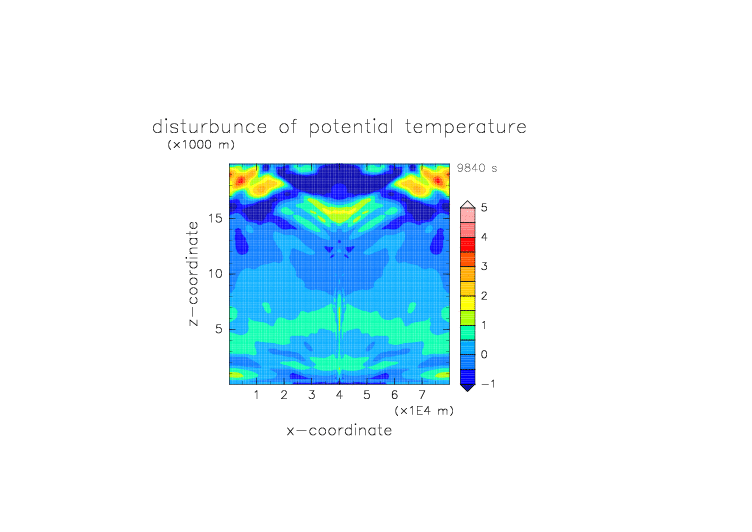 disturbunce of potential temperature
(×1000 m)
9840 s

z−coordinate
15
10
5

5
4
3
2
1
0
−1

1 2 3 4 5 6 7
(×1E4 m)
x−coordinate